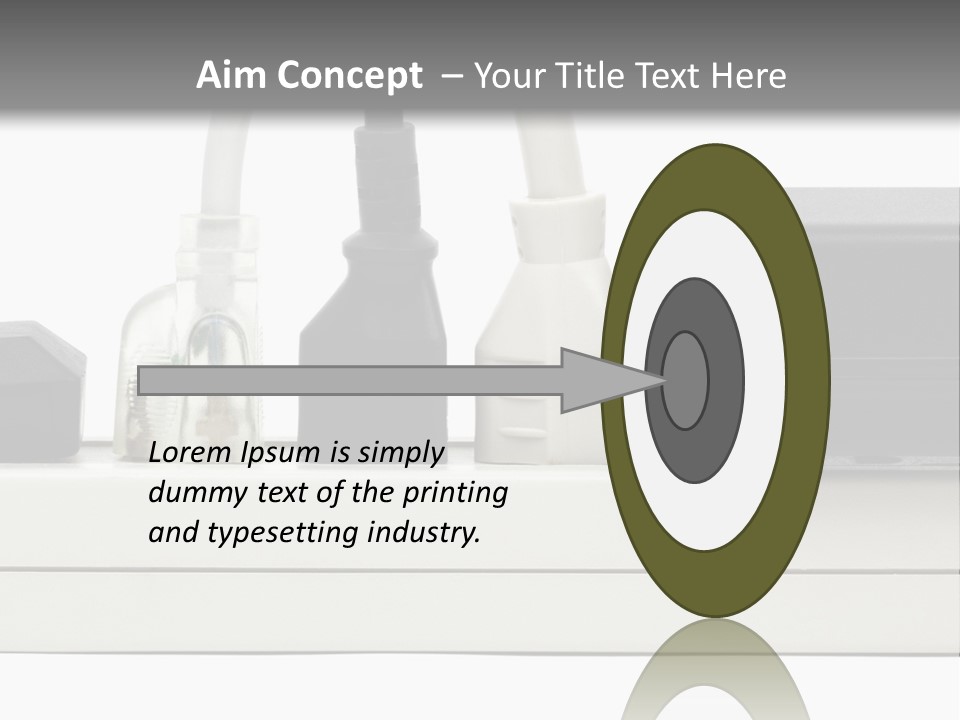 Aim Concept – Your Title Text Here

Lorem Ipsum is simply dummy text of the printing and typesetting industry.